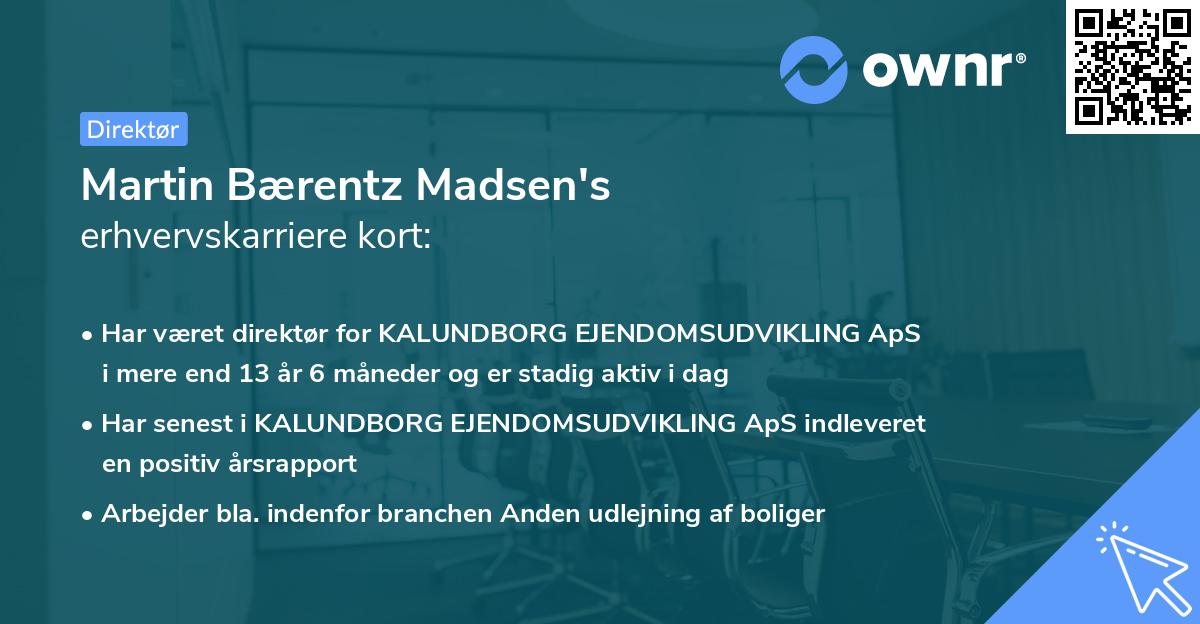 ownr®

Direktør

Martin Bærentz Madsen's
erhvervskarriere kort:

• Har været direktør for KALUNDBORG EJENDOMSUDVIKLING ApS i mere end 13 år 6 måneder og er stadig aktiv i dag

• Har senest i KALUNDBORG EJENDOMSUDVIKLING ApS indleveret en positiv årsrapport

• Arbejder bla. indenfor branchen Anden udlejning af boliger